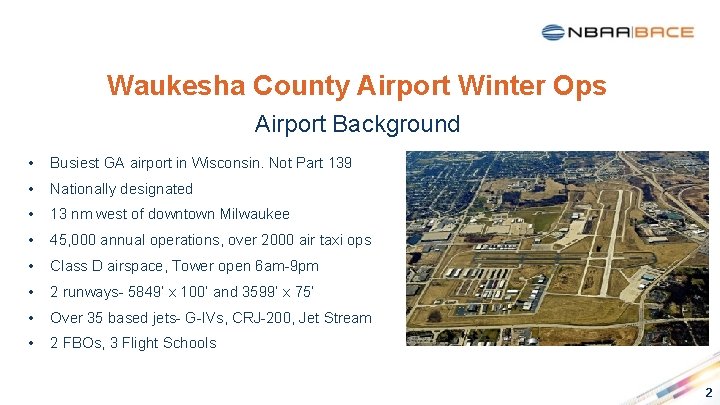 NBAA|BACE

Waukesha County Airport Winter Ops

Airport Background

• Busiest GA airport in Wisconsin. Not Part 139
• Nationally designated
• 13 nm west of downtown Milwaukee
• 45,000 annual operations, over 2000 air taxi ops
• Class D airspace, Tower open 6am-9pm
• 2 runways- 5849' x 100' and 3599' x 75'
• Over 35 based jets- G-IVs, CRJ-200, Jet Stream
• 2 FBOs, 3 Flight Schools

2